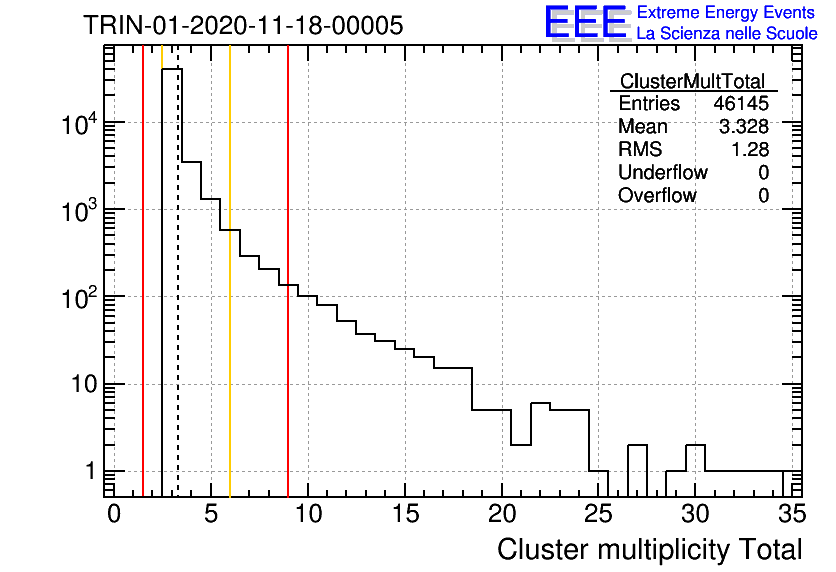 TRIN-01-2020-11-18-00005

EEE Extreme Energy Events
La Scienza nelle Scuole

| ClusterMultTotal | |
|---|---|
| Entries | 46145 |
| Mean | 3.328 |
| RMS | 1.28 |
| Underflow | 0 |
| Overflow | 0 |

$10^4$
$10^3$
$10^2$
10
1

0 5 10 15 20 25 30 35

Cluster multiplicity Total